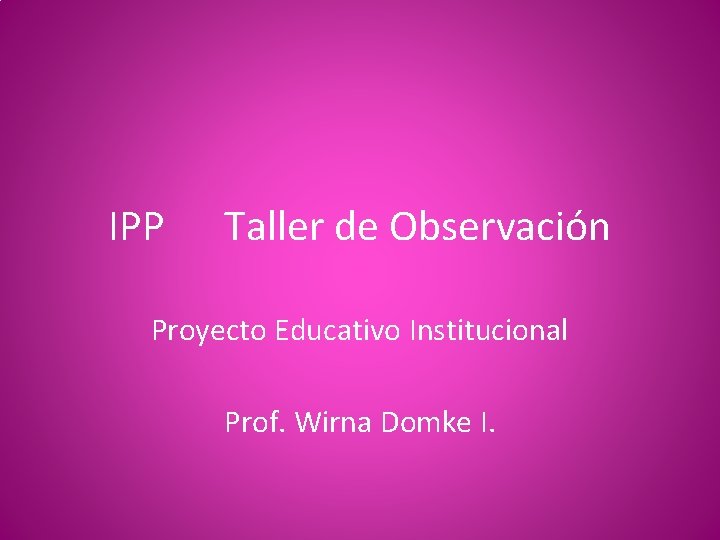 IPP Taller de Observación

Proyecto Educativo Institucional

Prof. Wirna Domke I.